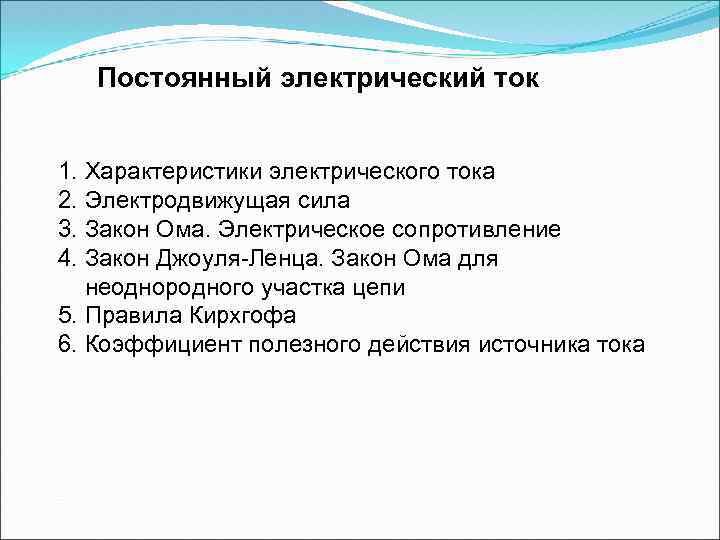 Постоянный электрический ток

1. Характеристики электрического тока
2. Электродвижущая сила
3. Закон Ома. Электрическое сопротивление
4. Закон Джоуля-Ленца. Закон Ома для неоднородного участка цепи
5. Правила Кирхгофа
6. Коэффициент полезного действия источника тока